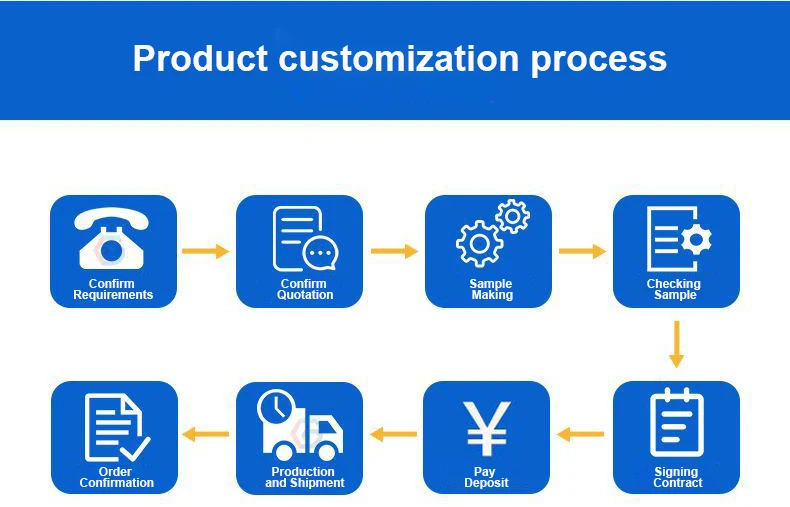 Product customization process

Confirm Requirements

Confirm Quotation

Sample Making

Checking Sample

Signing Contract

Pay Deposit

Production and Shipment

Order Confirmation